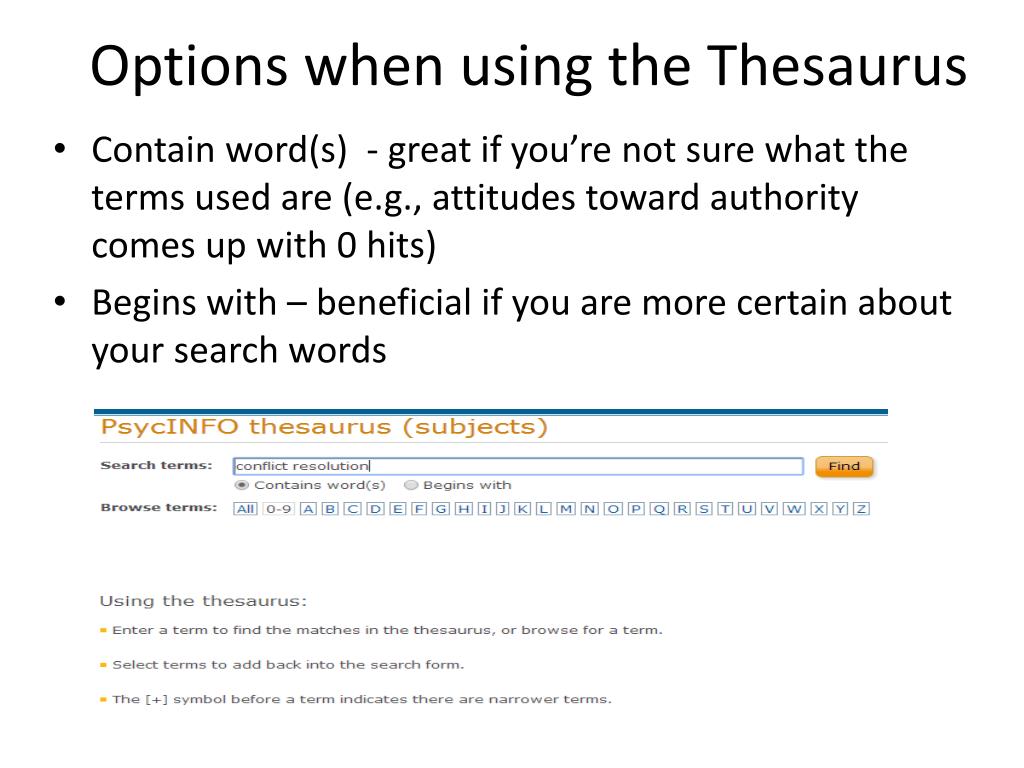 Options when using the Thesaurus

• Contain word(s) - great if you're not sure what the terms used are (e.g., attitudes toward authority comes up with 0 hits)

• Begins with – beneficial if you are more certain about your search words

PsycINFO thesaurus (subjects)

Search terms: conflict resolution Find

Contains word(s) Begins with

Browse terms: All 0-9 A B C D E F G H I J K L M N O P Q R S T U V W X Y Z

Using the thesaurus:

Enter a term to find the matches in the thesaurus, or browse for a term.

Select terms to add back into the search form.

The [+] symbol before a term indicates there are narrower terms.